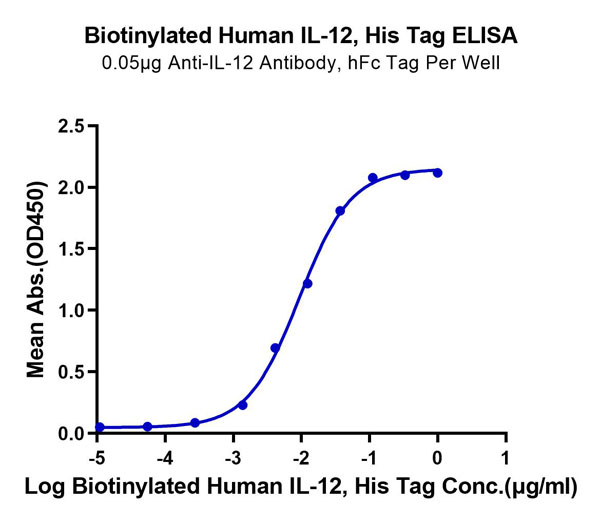 Biotinylated Human IL-12, His Tag ELISA
0.05μg Anti-IL-12 Antibody, hFc Tag Per Well

Mean Abs.(OD450)

2.5
2.0
1.5
1.0
0.5
0.0

-5 -4 -3 -2 -1 0 1

Log Biotinylated Human IL-12, His Tag Conc.(μg/ml)